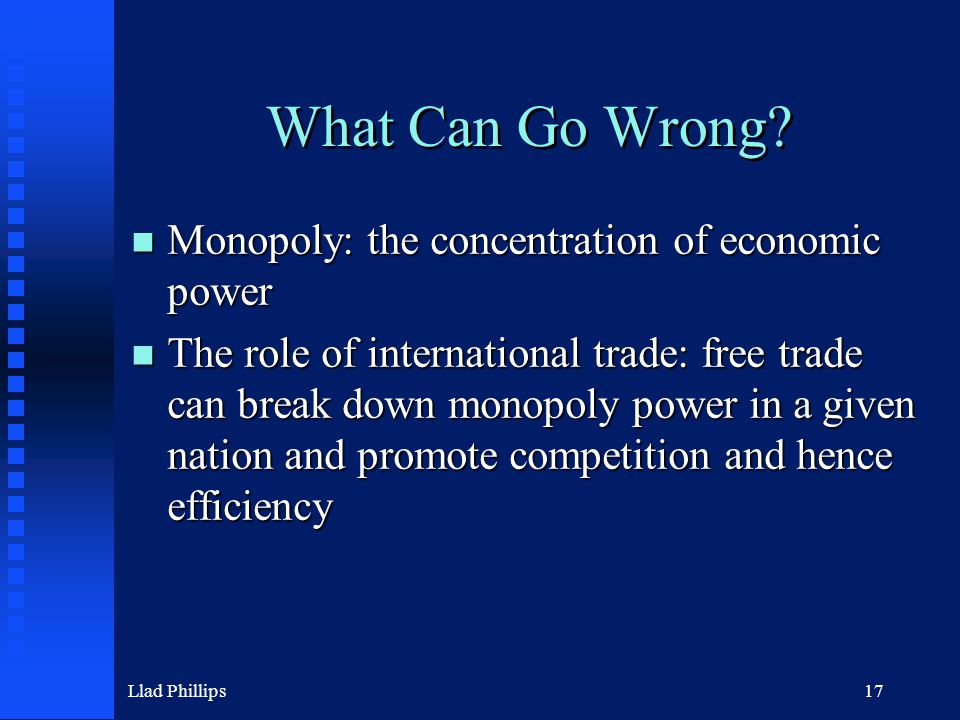 What Can Go Wrong?

- Monopoly: the concentration of economic power
- The role of international trade: free trade can break down monopoly power in a given nation and promote competition and hence efficiency

Llad Phillips

17